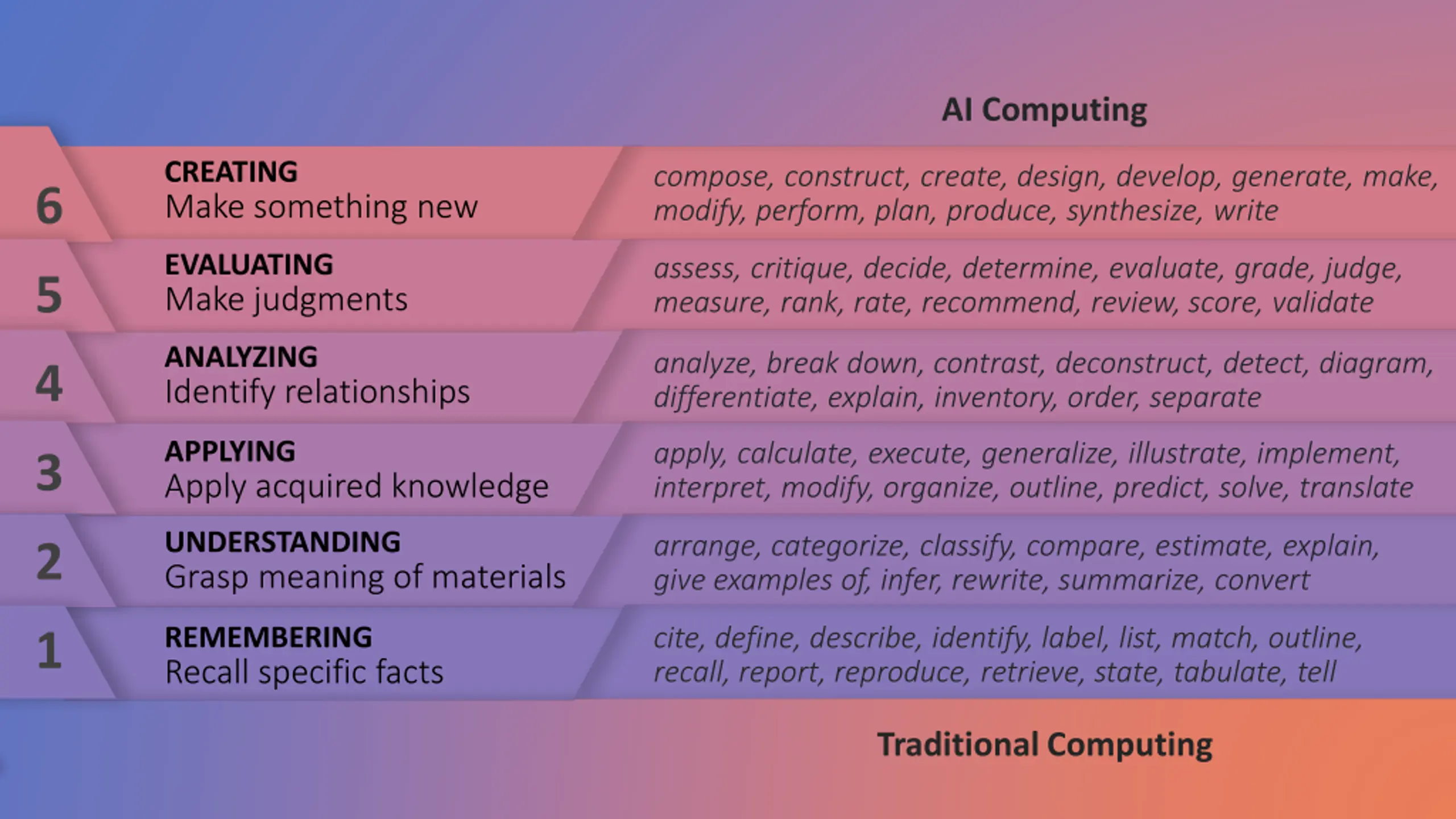 AI Computing

6
CREATING
Make something new
compose, construct, create, design, develop, generate, make, modify, perform, plan, produce, synthesize, write

5
EVALUATING
Make judgments
assess, critique, decide, determine, evaluate, grade, judge, measure, rank, rate, recommend, review, score, validate

4
ANALYZING
Identify relationships
analyze, break down, contrast, deconstruct, detect, diagram, differentiate, explain, inventory, order, separate

3
APPLYING
Apply acquired knowledge
apply, calculate, execute, generalize, illustrate, implement, interpret, modify, organize, outline, predict, solve, translate

2
UNDERSTANDING
Grasp meaning of materials
arrange, categorize, classify, compare, estimate, explain, give examples of, infer, rewrite, summarize, convert

1
REMEMBERING
Recall specific facts
cite, define, describe, identify, label, list, match, outline, recall, report, reproduce, retrieve, state, tabulate, tell

Traditional Computing